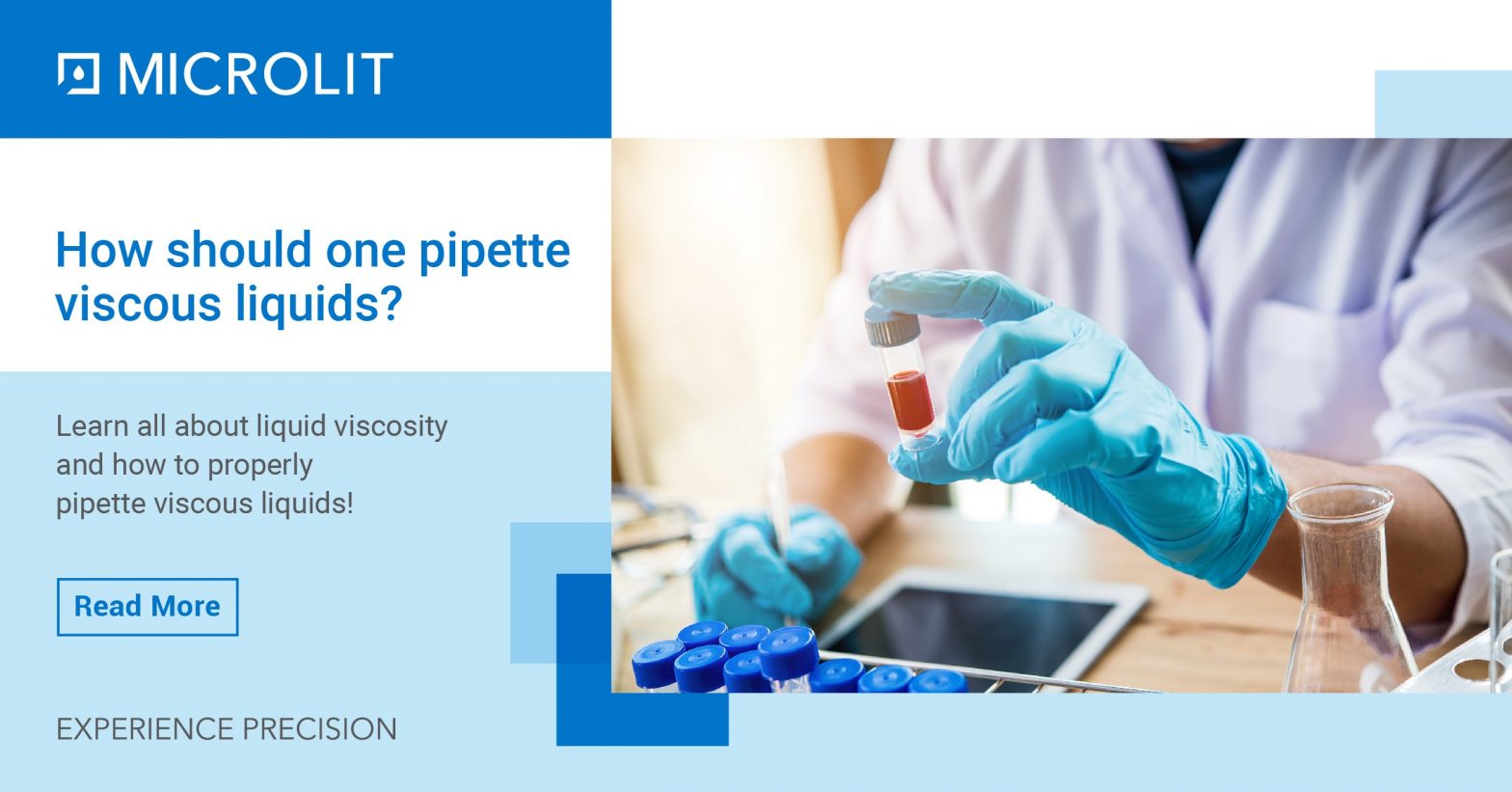 MICROLIT

How should one pipette viscous liquids?

Learn all about liquid viscosity and how to properly pipette viscous liquids!

Read More

EXPERIENCE PRECISION